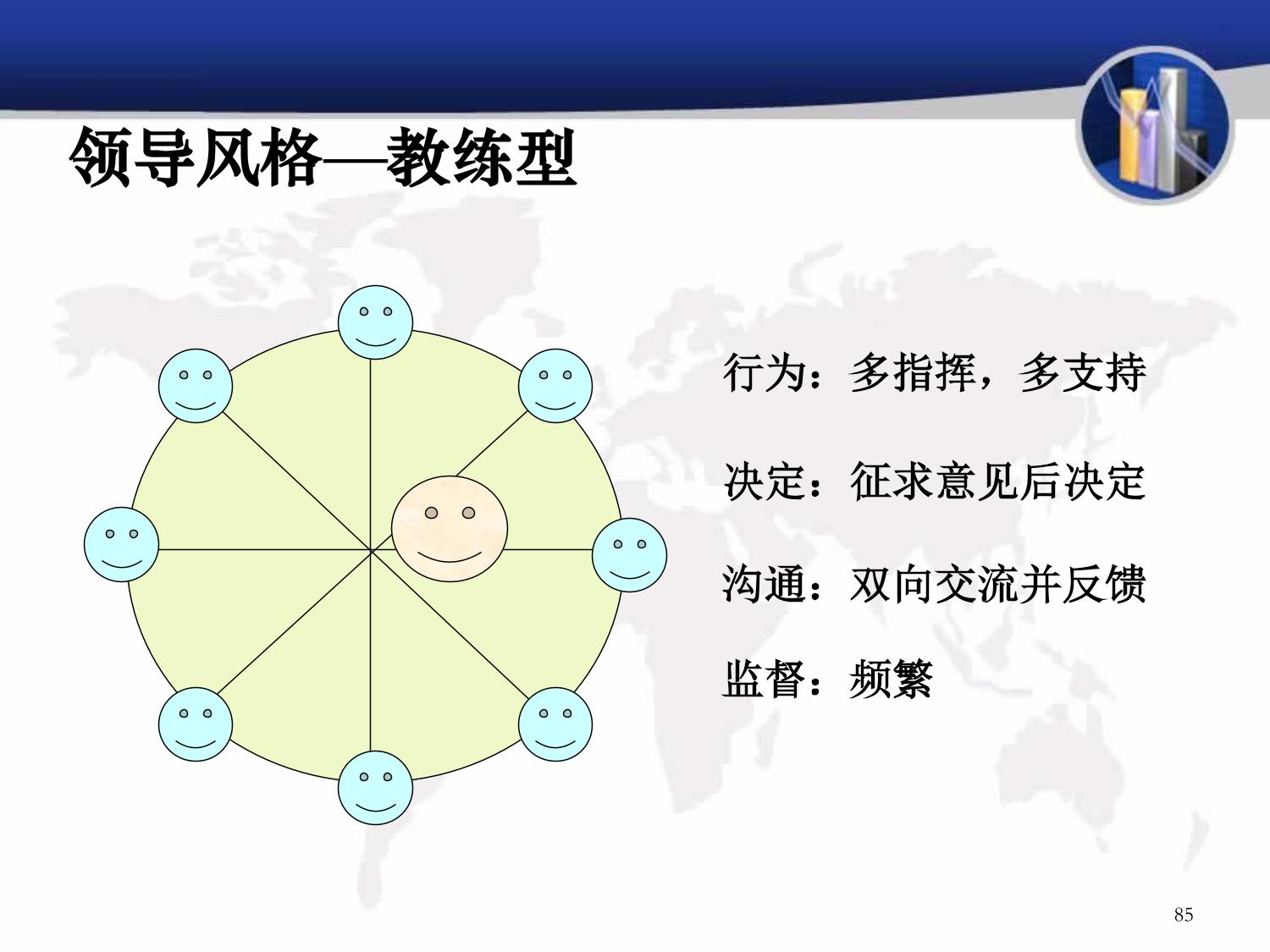 领导风格—教练型

行为：多指挥，多支持

决定：征求意见后决定

沟通：双向交流并反馈

监督：频繁

85